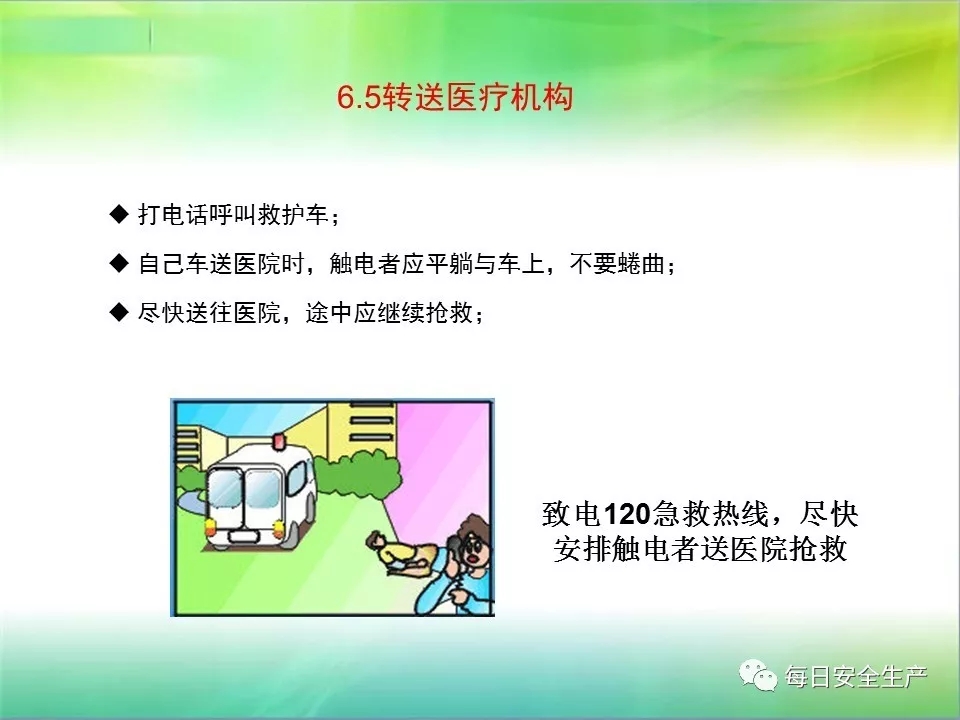 6.5转送医疗机构

◆ 打电话呼叫救护车；

◆ 自己车送医院时，触电者应平躺与车上，不要蜷曲；

◆ 尽快送往医院，途中应继续抢救；

致电120急救热线，尽快安排触电者送医院抢救

每日安全生产